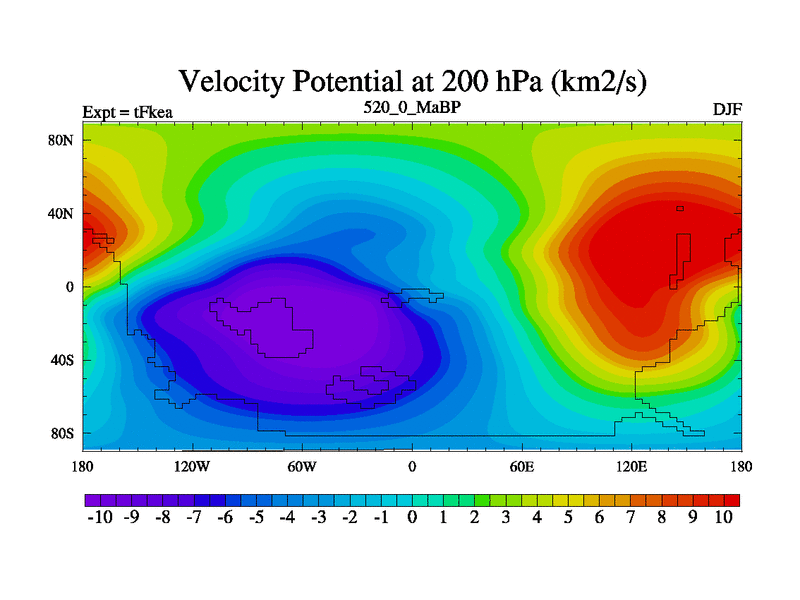 Velocity Potential at 200 hPa (km2/s)

Expt = tFkea

520_0_MaBP

DJF

80N
40N
0
40S
80S

180 120W 60W 0 60E 120E 180

-10 -9 -8 -7 -6 -5 -4 -3 -2 -1 0 1 2 3 4 5 6 7 8 9 10